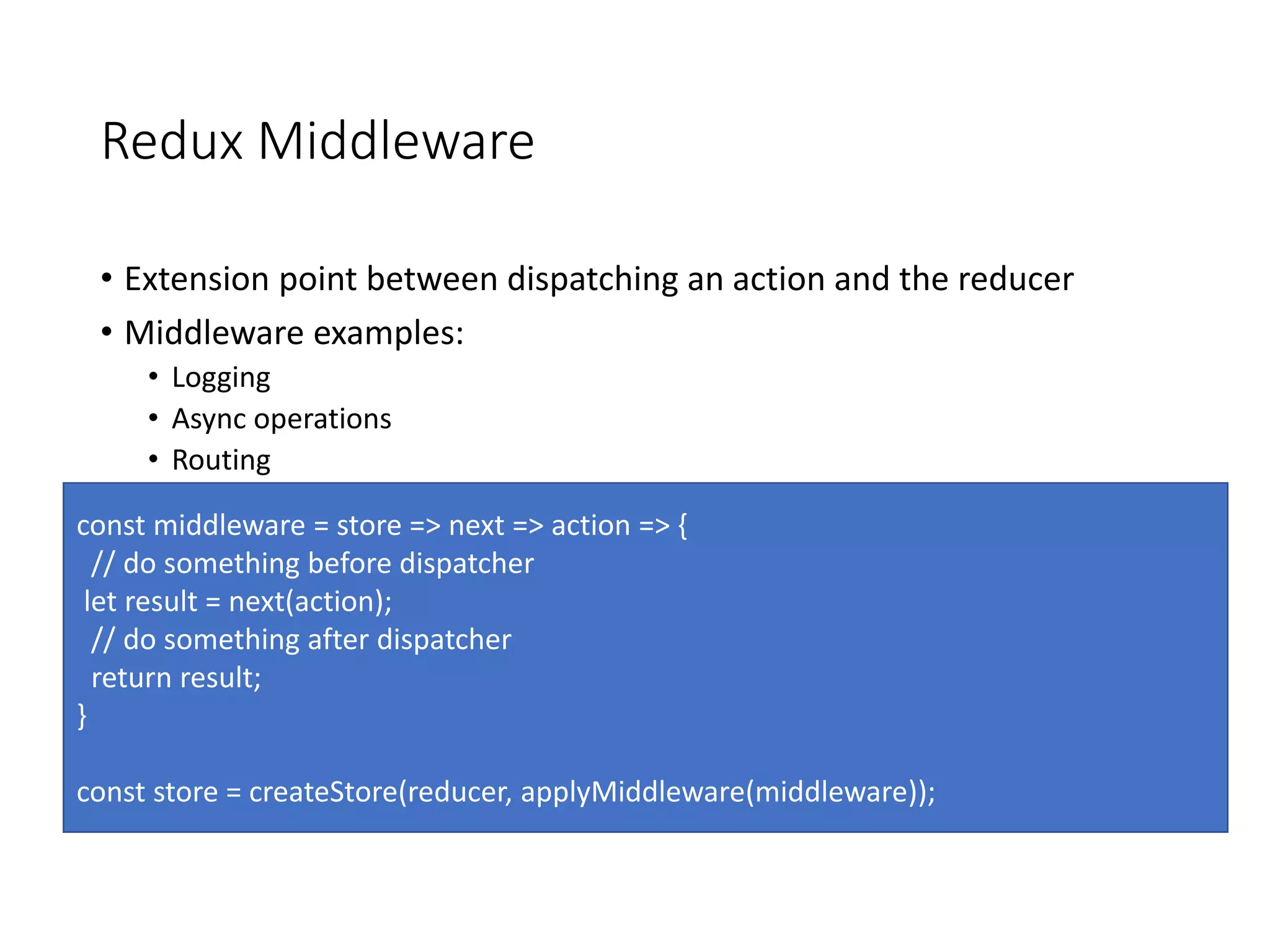 Redux Middleware

• Extension point between dispatching an action and the reducer
• Middleware examples:
  • Logging
  • Async operations
  • Routing

const middleware = store => next => action => {
 // do something before dispatcher
 let result = next(action);
 // do something after dispatcher
 return result;
}

const store = createStore(reducer, applyMiddleware(middleware));